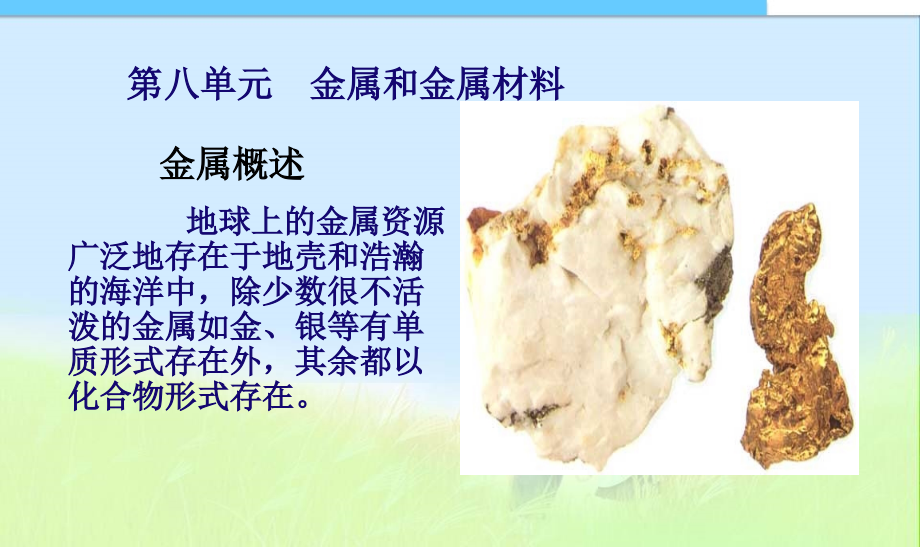 第八单元　金属和金属材料

金属概述

地球上的金属资源广泛地存在于地壳和浩瀚的海洋中，除少数很不活泼的金属如金、银等有单质形式存在外，其余都以化合物形式存在。